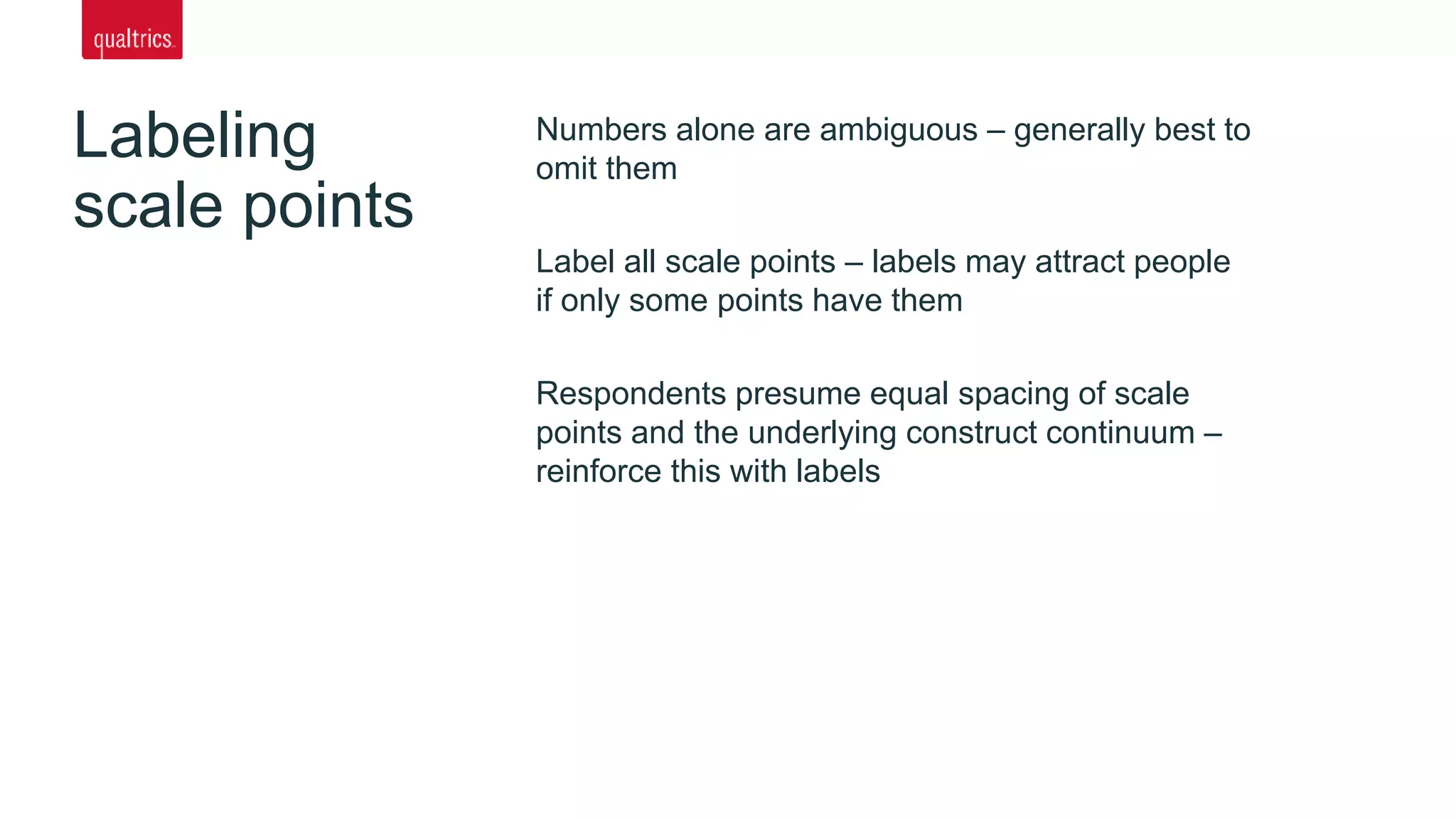 qualtrics

Labeling scale points

Numbers alone are ambiguous – generally best to omit them

Label all scale points – labels may attract people if only some points have them

Respondents presume equal spacing of scale points and the underlying construct continuum – reinforce this with labels